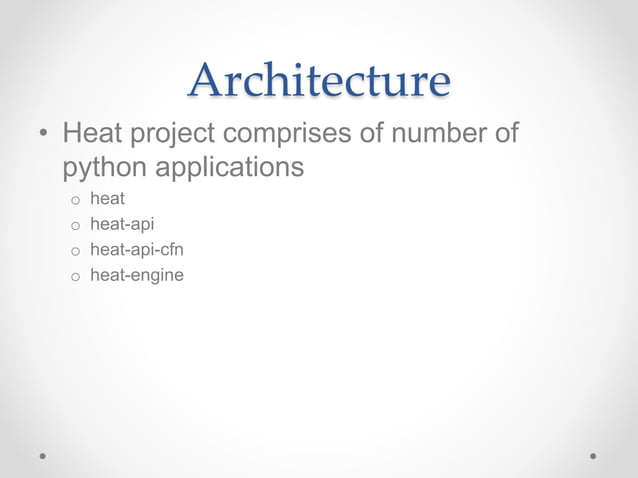 Architecture

• Heat project comprises of number of python applications
  o heat
  o heat-api
  o heat-api-cfn
  o heat-engine